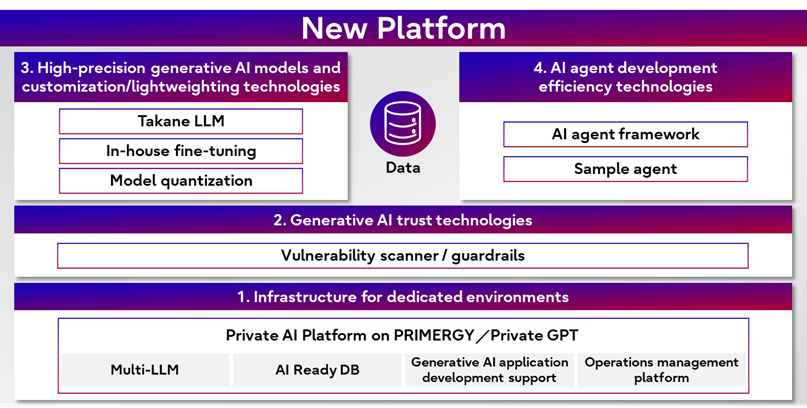 New Platform

3. High-precision generative AI models and customization/lightweighting technologies

Takane LLM

In-house fine-tuning

Model quantization

Data

4. AI agent development efficiency technologies

AI agent framework

Sample agent

2. Generative AI trust technologies

Vulnerability scanner / guardrails

1. Infrastructure for dedicated environments

Private AI Platform on PRIMERGY／Private GPT

Multi-LLM

AI Ready DB

Generative AI application development support

Operations management platform